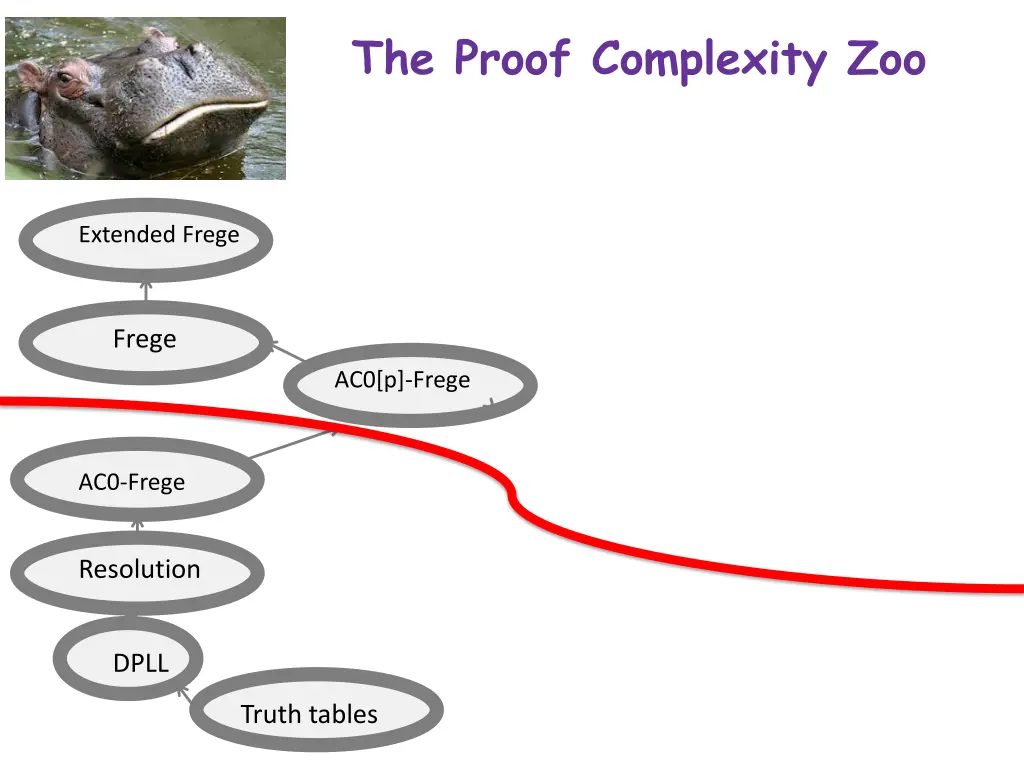 The Proof Complexity Zoo

Extended Frege

Frege

AC0[p]-Frege

AC0-Frege

Resolution

DPLL

Truth tables